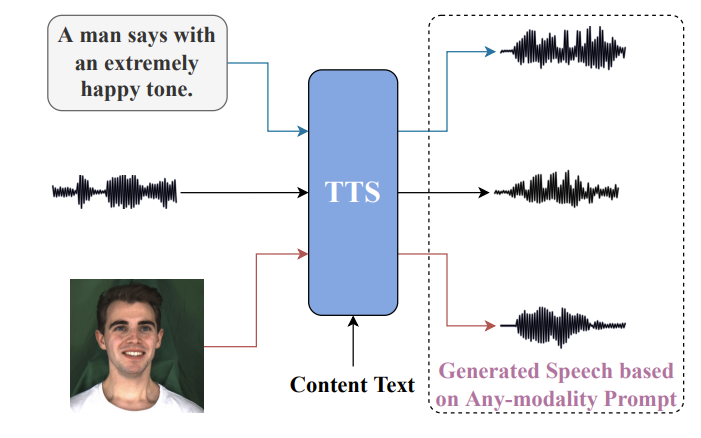 A man says with an extremely happy tone.

TTS

Content Text

Generated Speech based on Any-modality Prompt